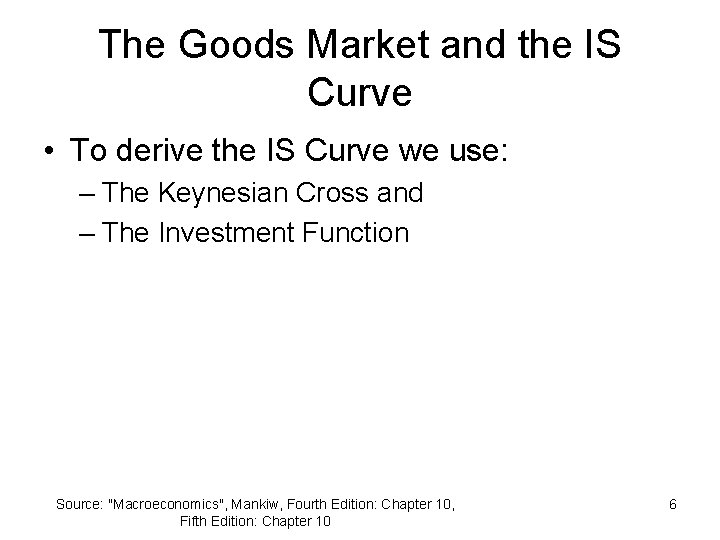 The Goods Market and the IS Curve

• To derive the IS Curve we use:
– The Keynesian Cross and
– The Investment Function

Source: "Macroeconomics", Mankiw, Fourth Edition: Chapter 10, Fifth Edition: Chapter 10

6